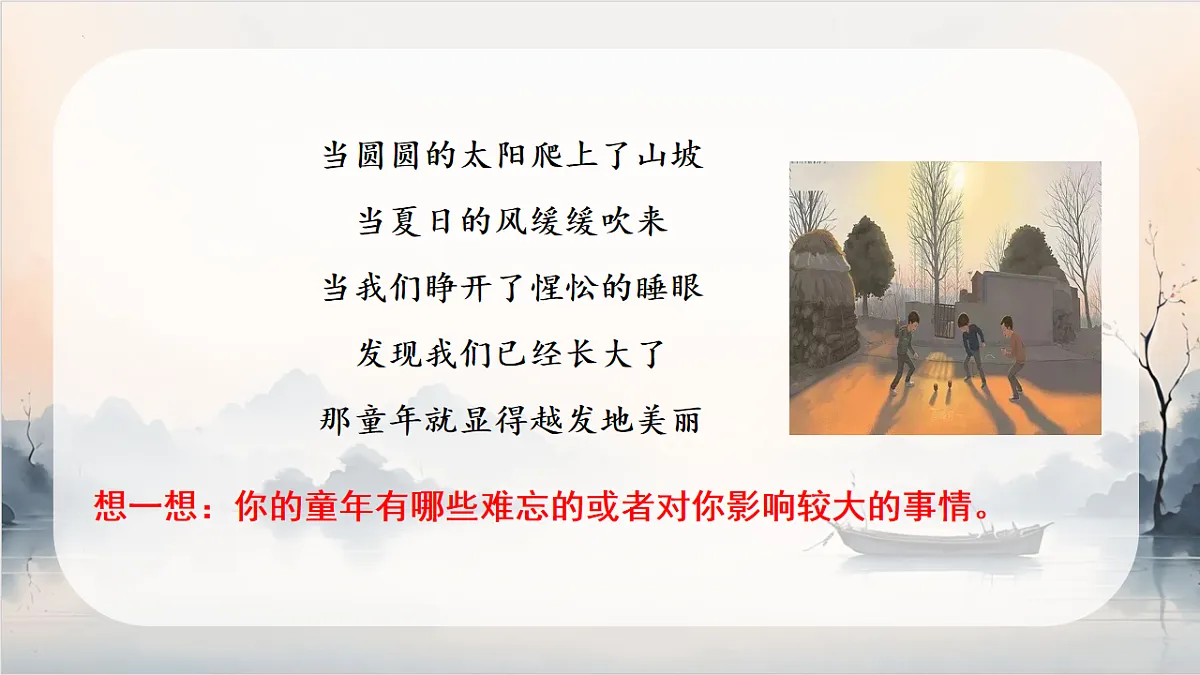 当圆圆的太阳爬上了山坡
当夏日的风缓缓吹来
当我们睁开了惺忪的睡眼
发现我们已经长大了
那童年就显得越发地美丽

想一想：你的童年有哪些难忘的或者对你影响较大的事情。